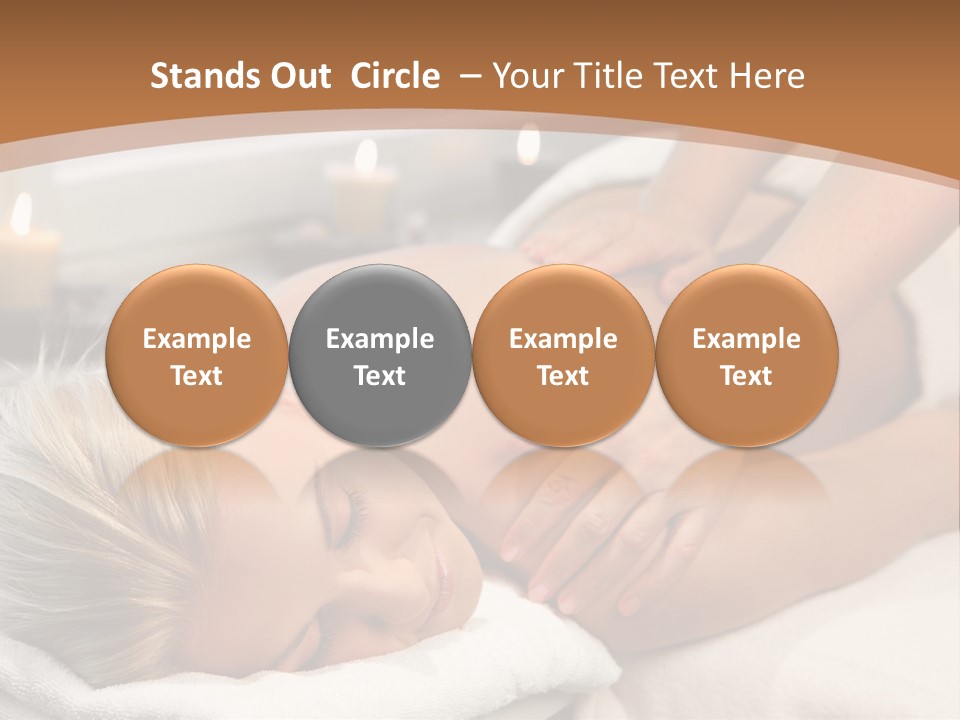 Stands Out Circle – Your Title Text Here

Example Text

Example Text

Example Text

Example Text